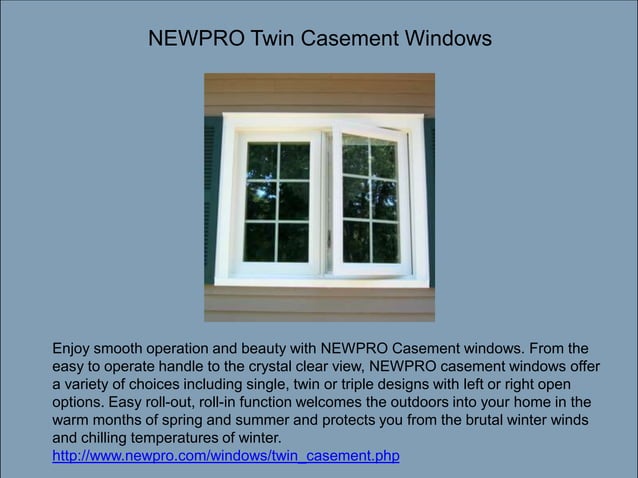 NEWPRO Twin Casement Windows

Enjoy smooth operation and beauty with NEWPRO Casement windows. From the easy to operate handle to the crystal clear view, NEWPRO casement windows offer a variety of choices including single, twin or triple designs with left or right open options. Easy roll-out, roll-in function welcomes the outdoors into your home in the warm months of spring and summer and protects you from the brutal winter winds and chilling temperatures of winter.
http://www.newpro.com/windows/twin_casement.php